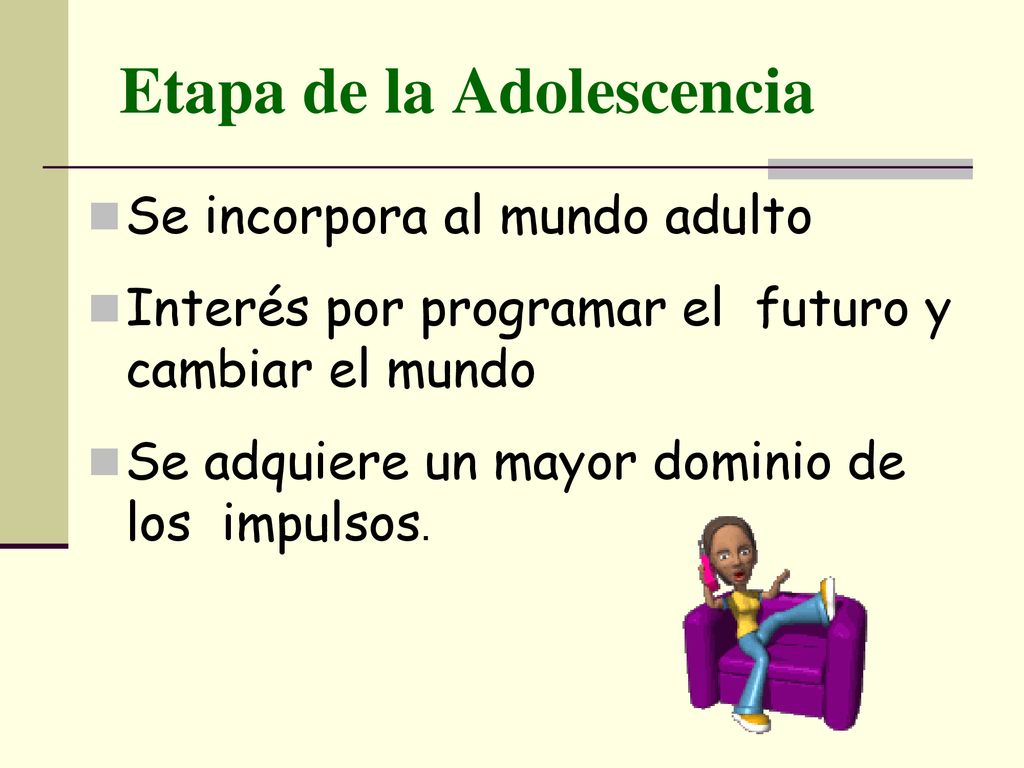 Etapa de la Adolescencia

Se incorpora al mundo adulto

Interés por programar el futuro y cambiar el mundo

Se adquiere un mayor dominio de los impulsos.